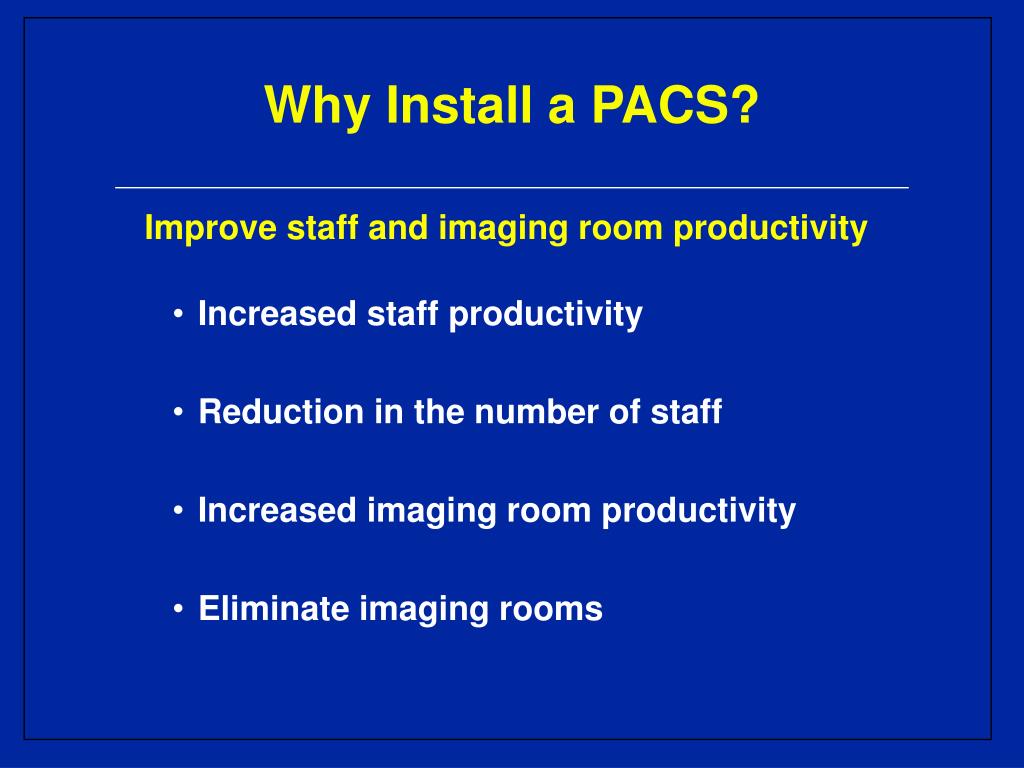 Why Install a PACS?

Improve staff and imaging room productivity

• Increased staff productivity

• Reduction in the number of staff

• Increased imaging room productivity

• Eliminate imaging rooms